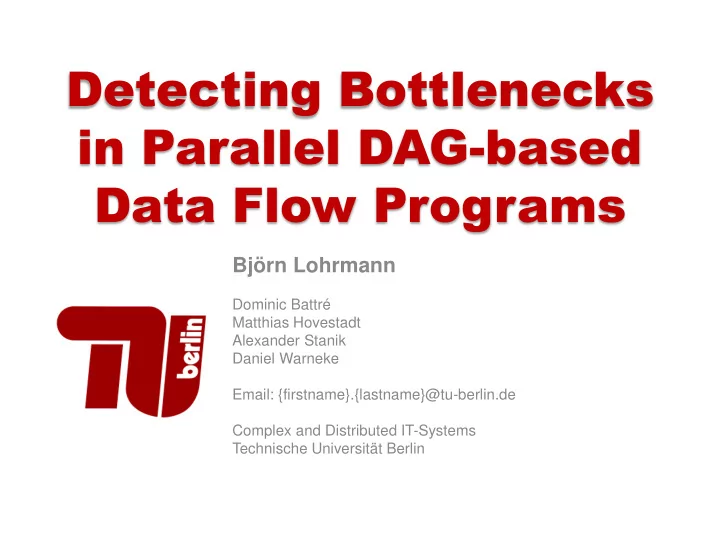 Detecting Bottlenecks in Parallel DAG-based Data Flow Programs

Björn Lohrmann

Dominic Battré
Matthias Hovestadt
Alexander Stanik
Daniel Warneke

Email: {firstname}.{lastname}@tu-berlin.de

Complex and Distributed IT-Systems
Technische Universität Berlin

TU berlin